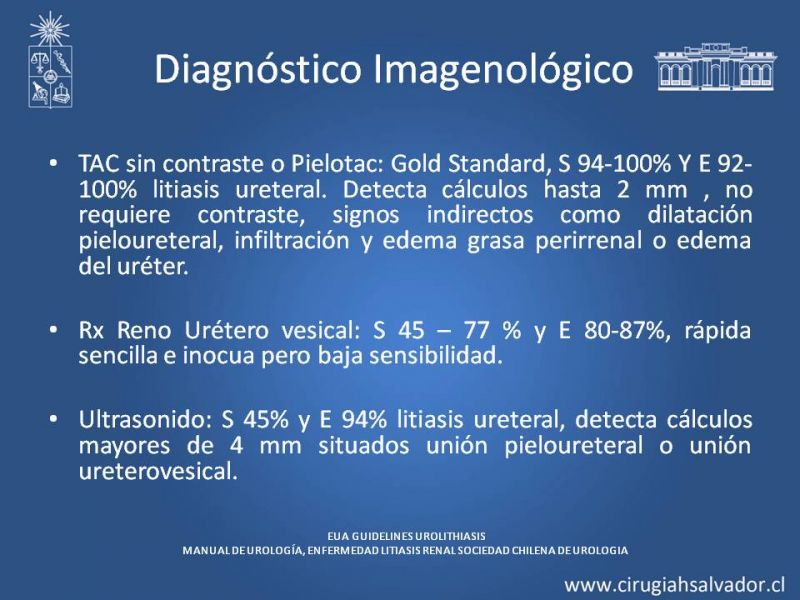 Diagnóstico Imagenológico

• TAC sin contraste o Pielotac: Gold Standard, S 94-100% Y E 92-100% litiasis ureteral. Detecta cálculos hasta 2 mm , no requiere contraste, signos indirectos como dilatación pieloureteral, infiltración y edema grasa perirrenal o edema del uréter.

• Rx Reno Urétero vesical: S 45 – 77 % y E 80-87%, rápida sencilla e inocua pero baja sensibilidad.

• Ultrasonido: S 45% y E 94% litiasis ureteral, detecta cálculos mayores de 4 mm situados unión pieloureteral o unión ureterovesical.

EUA GUIDELINES UROLITHIASIS
MANUAL DE UROLOGÍA, ENFERMEDAD LITIASIS RENAL SOCIEDAD CHILENA DE UROLOGIA

www.cirugiahsalvador.cl